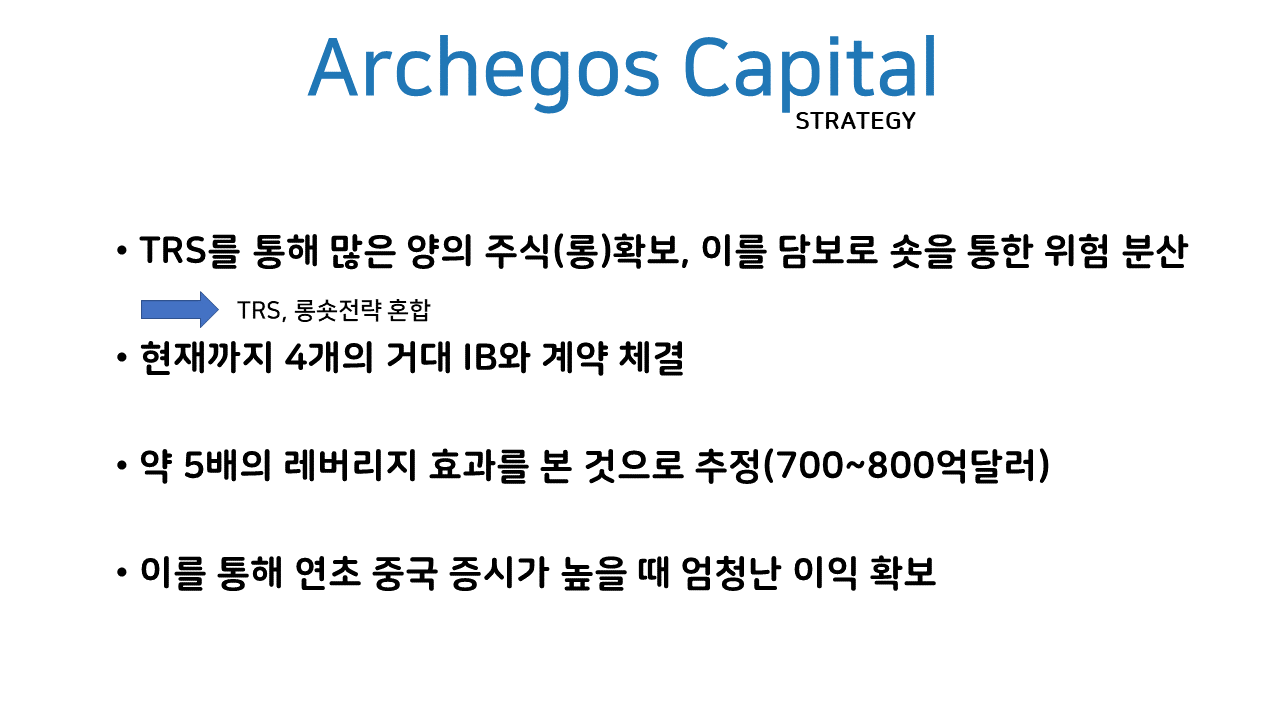 Archegos Capital
STRATEGY

• TRS를 통해 많은 양의 주식(롱)확보, 이를 담보로 숏을 통한 위험 분산

TRS, 롱숏전략 혼합

• 현재까지 4개의 거대 IB와 계약 체결

• 약 5배의 레버리지 효과를 본 것으로 추정(700~800억달러)

• 이를 통해 연초 중국 증시가 높을 때 엄청난 이익 확보